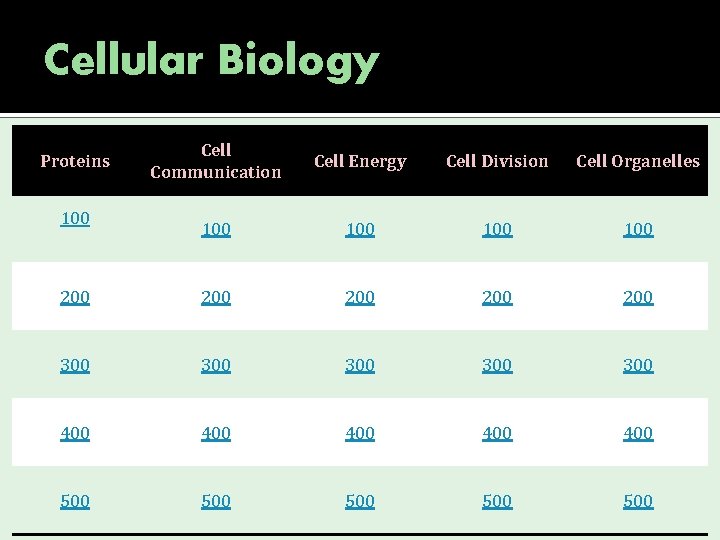 Cellular Biology

| Proteins | Cell Communication | Cell Energy | Cell Division | Cell Organelles |
|---|---|---|---|---|
| 100 | 100 | 100 | 100 | 100 |
| 200 | 200 | 200 | 200 | 200 |
| 300 | 300 | 300 | 300 | 300 |
| 400 | 400 | 400 | 400 | 400 |
| 500 | 500 | 500 | 500 | 500 |